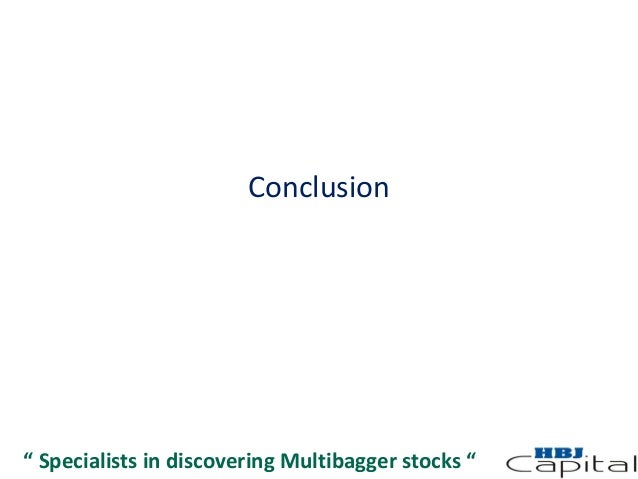 Conclusion

“ Specialists in discovering Multibagger stocks “

HBJ Capital